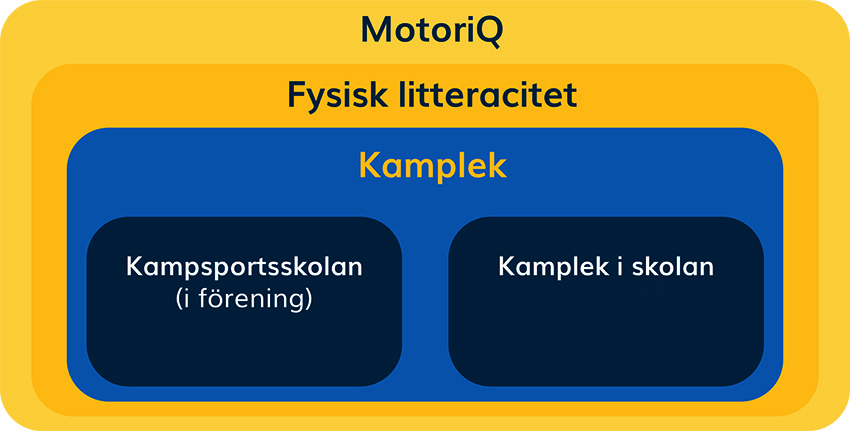 MotoriQ

Fysisk litteracitet

Kamplek

Kampsportsskolan
(i förening)

Kamplek i skolan